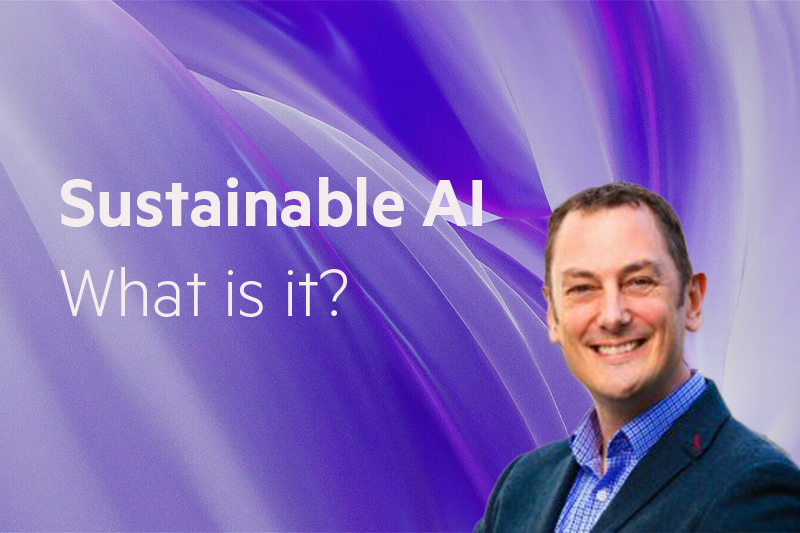 Sustainable AI
What is it?